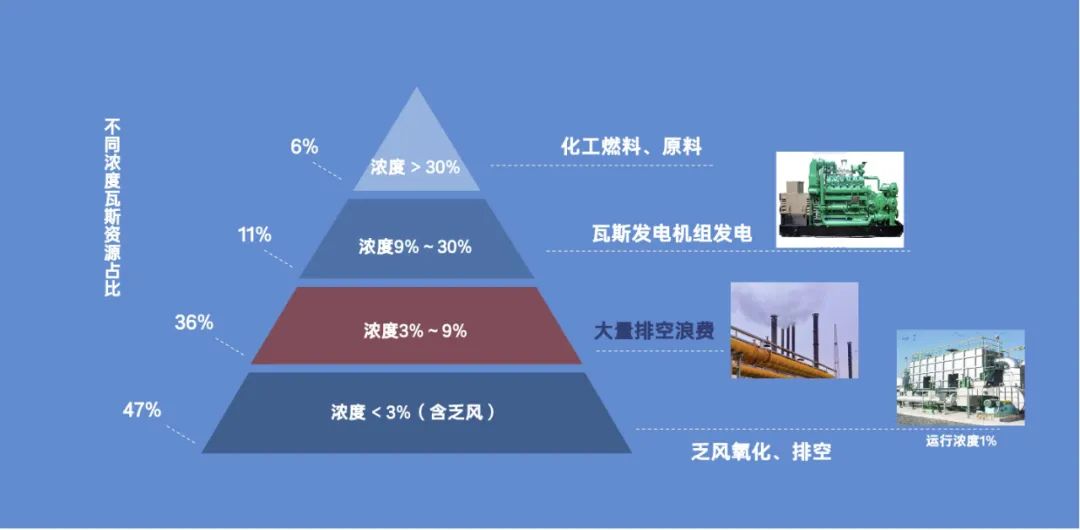 不同浓度瓦斯资源占比

6%
浓度 > 30%
化工燃料、原料

11%
浓度9% ~ 30%
瓦斯发电机组发电

36%
浓度3% ~ 9%
大量排空浪费

47%
浓度 < 3%（含乏风）
乏风氧化、排空

运行浓度1%